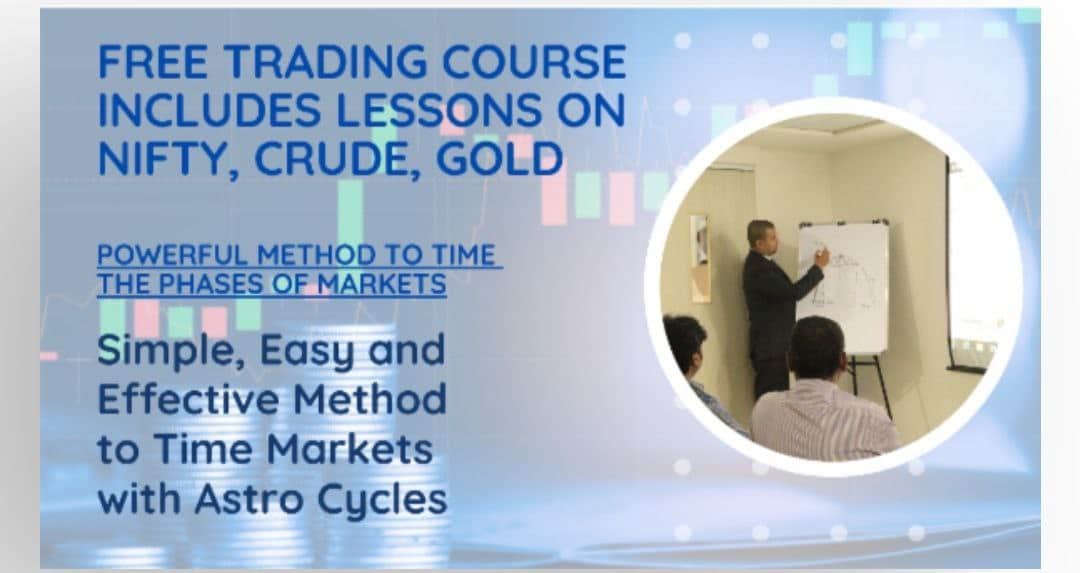 FREE TRADING COURSE INCLUDES LESSONS ON NIFTY, CRUDE, GOLD

POWERFUL METHOD TO TIME THE PHASES OF MARKETS

Simple, Easy and Effective Method to Time Markets with Astro Cycles